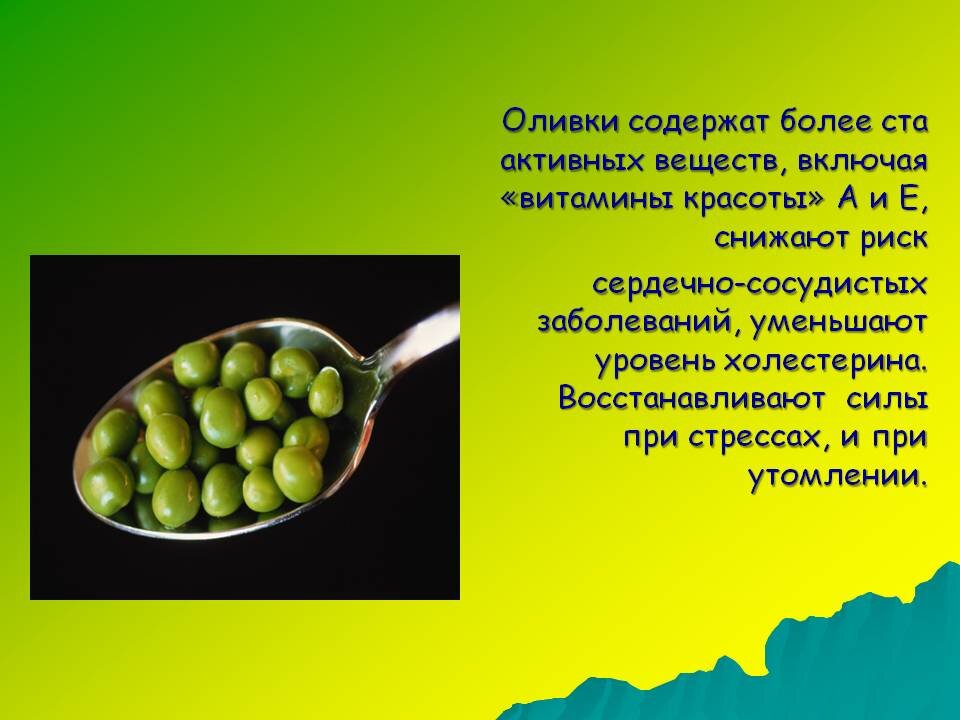 Оливки содержат более ста активных веществ, включая «витамины красоты» А и Е, снижают риск

сердечно-сосудистых заболеваний, уменьшают уровень холестерина. Восстанавливают силы при стрессах, и при утомлении.